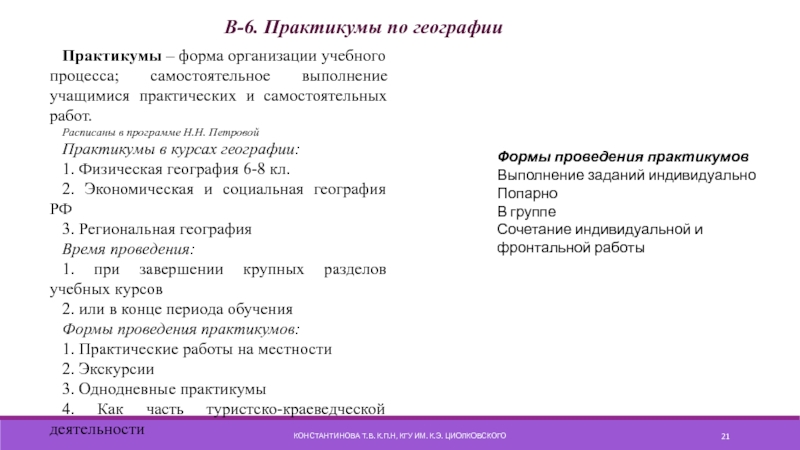 В-6. Практикумы по географии

Практикумы – форма организации учебного процесса; самостоятельное выполнение учащимися практических и самостоятельных работ.

Расписаны в программе Н.Н. Петровой

Практикумы в курсах географии:

1. Физическая география 6-8 кл.

2. Экономическая и социальная география РФ

3. Региональная география

Время проведения:

1. при завершении крупных разделов учебных курсов

2. или в конце периода обучения

Формы проведения практикумов:

1. Практические работы на местности

2. Экскурсии

3. Однодневные практикумы

4. Как часть туристско-краеведческой деятельности

Формы проведения практикумов
Выполнение заданий индивидуально
Попарно
В группе
Сочетание индивидуальной и фронтальной работы

КОНСТАНТИНОВА Т.В. К.П.Н, КГУ ИМ. К.Э. ЦИОЛКОВСКОГО

21